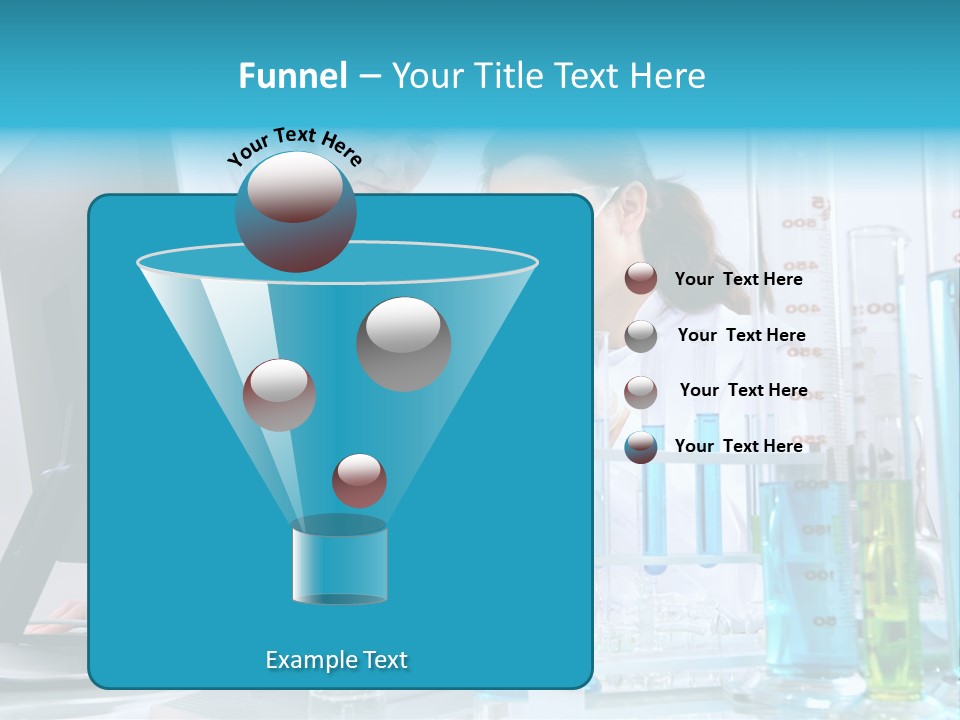 Funnel – Your Title Text Here

Your Text Here

Your Text Here

Your Text Here

Your Text Here

Your Text Here

Example Text